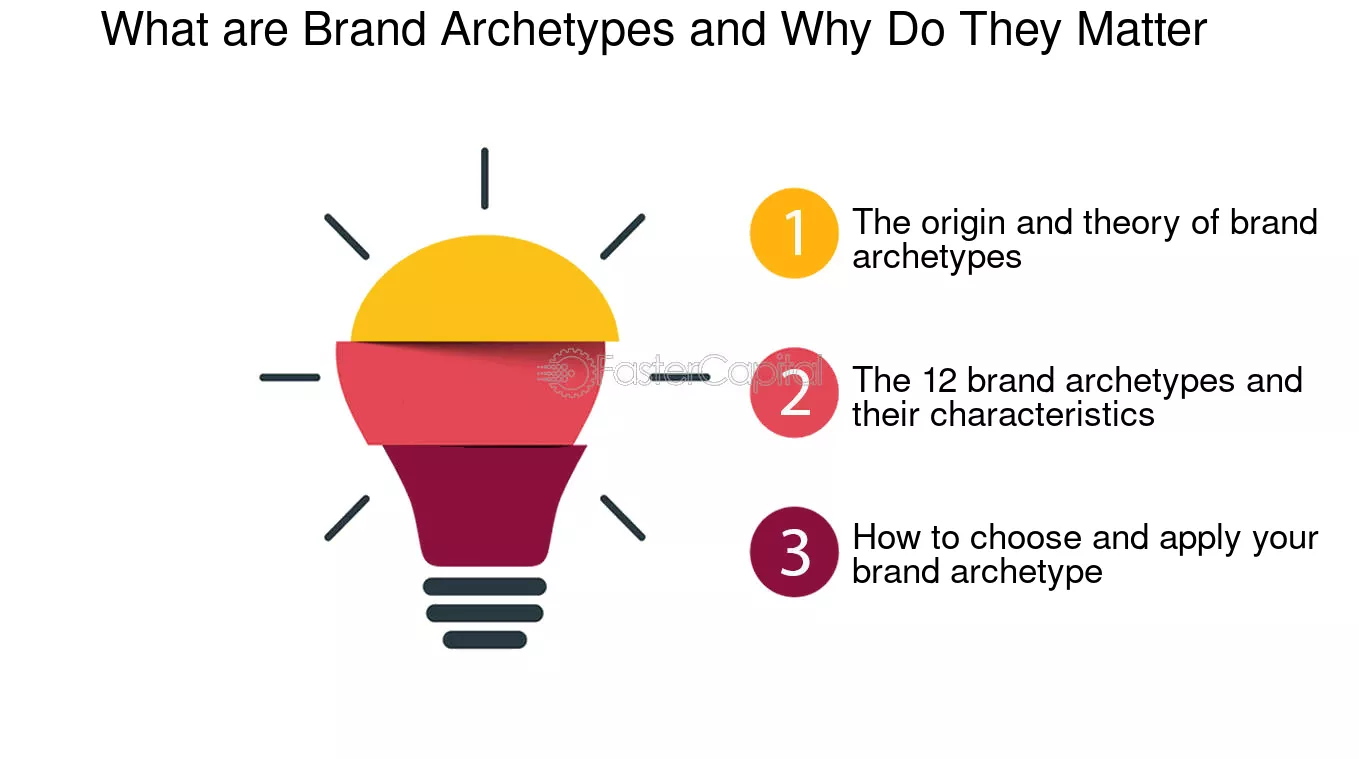 What are Brand Archetypes and Why Do They Matter

FasterCapital

1 The origin and theory of brand archetypes

2 The 12 brand archetypes and their characteristics

3 How to choose and apply your brand archetype